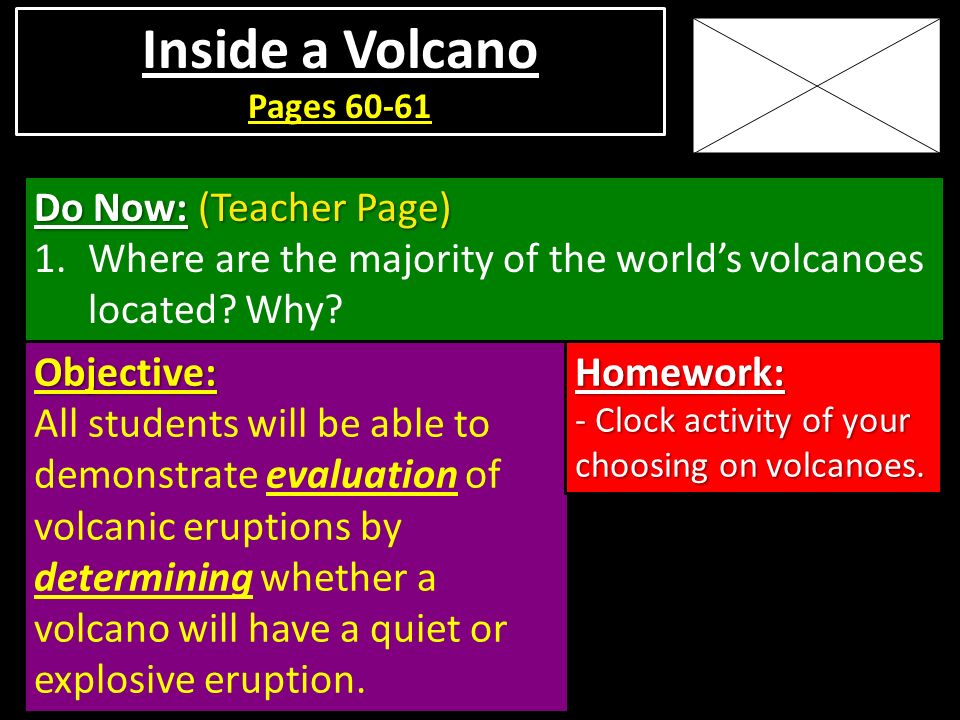 Inside a Volcano
Pages 60-61

Do Now: (Teacher Page)
1. Where are the majority of the world's volcanoes located? Why?

Objective:
All students will be able to demonstrate evaluation of volcanic eruptions by determining whether a volcano will have a quiet or explosive eruption.

Homework:
- Clock activity of your choosing on volcanoes.